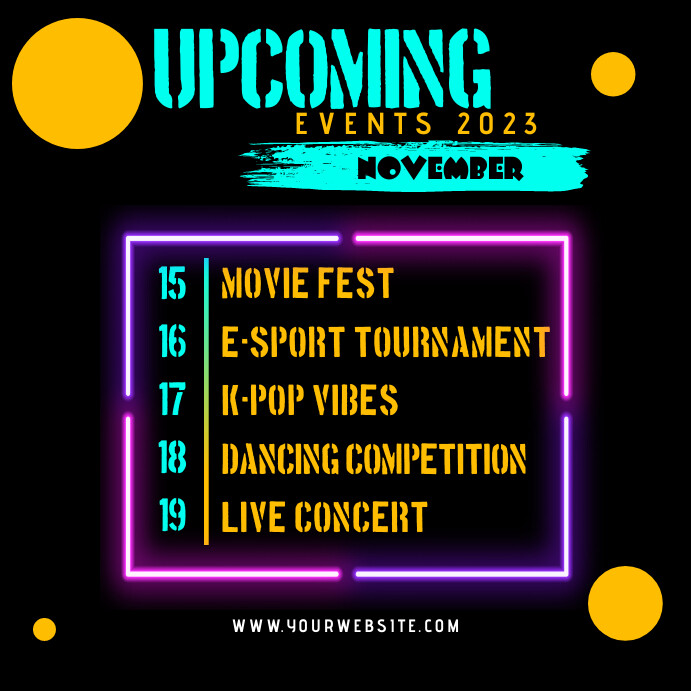 UPCOMING
EVENTS 2023
NOVEMBER

15 MOVIE FEST
16 E-SPORT TOURNAMENT
17 K-POP VIBES
18 DANCING COMPETITION
19 LIVE CONCERT

WWW.YOURWEBSITE.COM